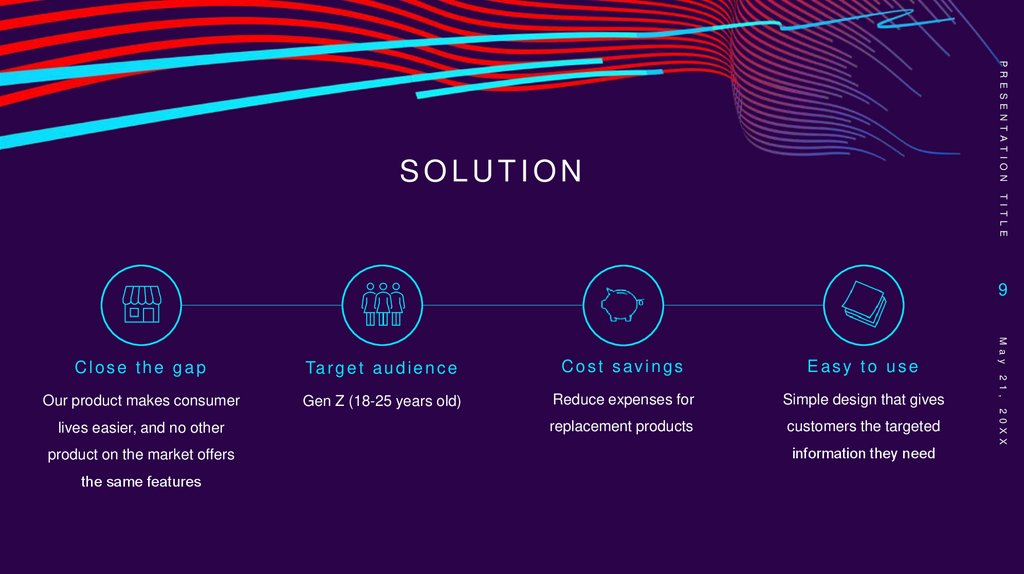 SOLUTION

Close the gap

Our product makes consumer lives easier, and no other product on the market offers the same features

Target audience

Gen Z (18-25 years old)

Cost savings

Reduce expenses for replacement products

Easy to use

Simple design that gives customers the targeted information they need

PRESENTATION TITLE

9

May 21, 20XX